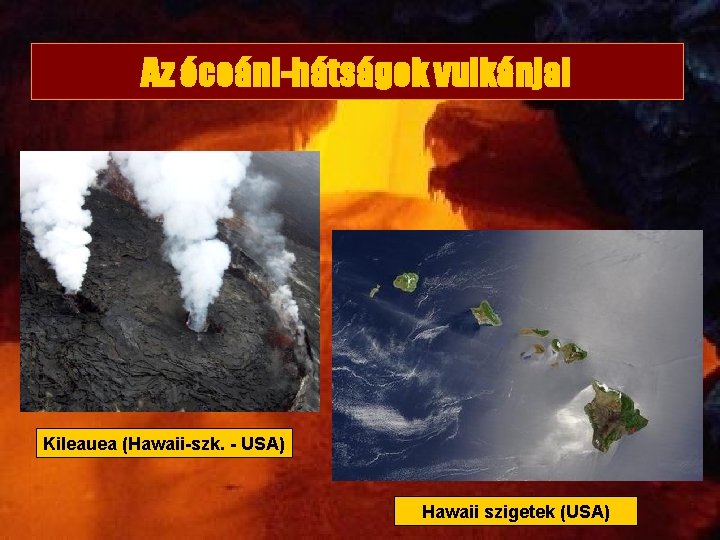 Az óceáni-hátságok vulkánjai

Kileauea (Hawaii-szk. - USA)

Hawaii szigetek (USA)